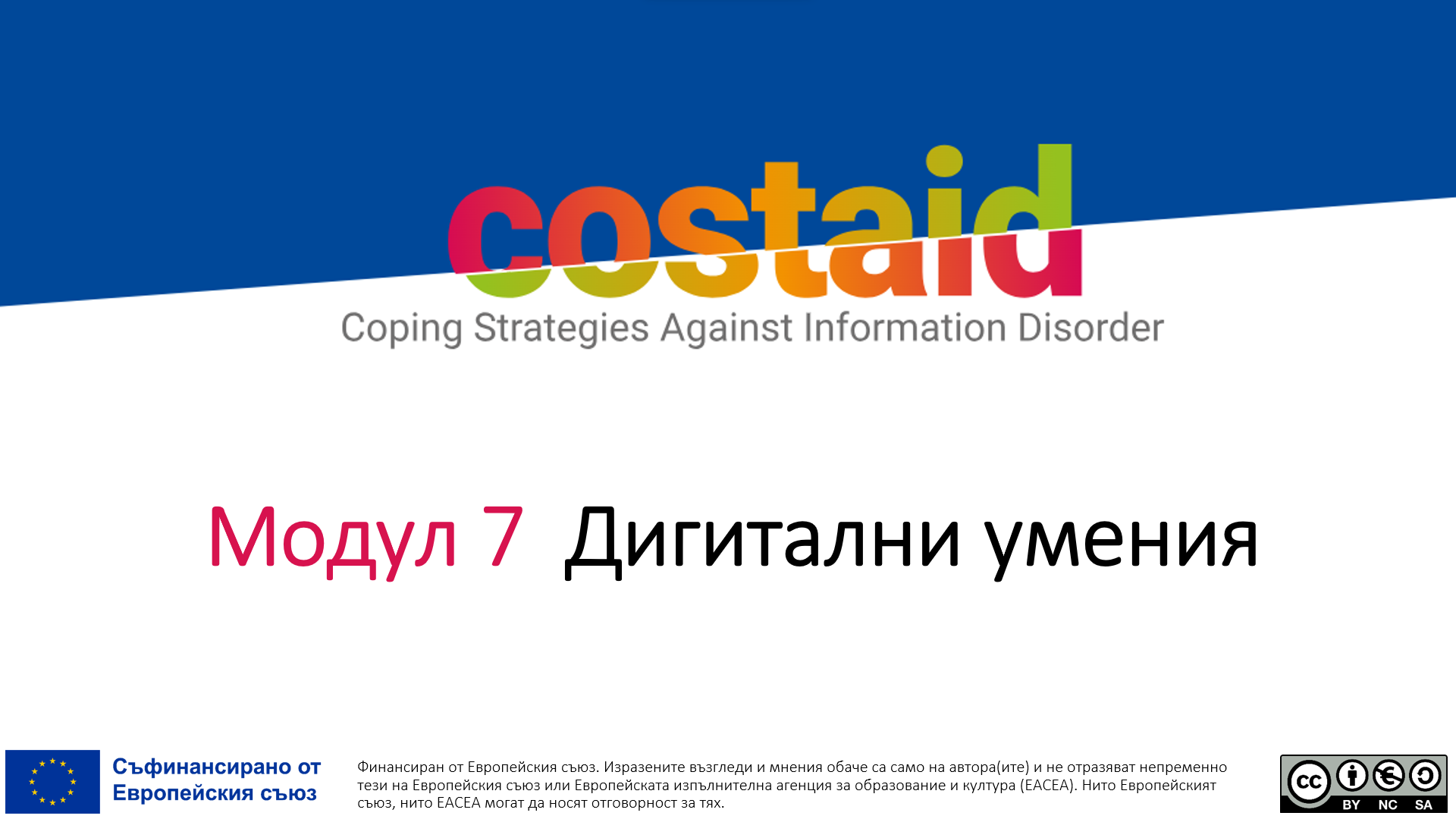 costaid
Coping Strategies Against Information Disorder

Модул 7 Дигитални умения

Съфинансирано от Европейския съюз

Финансиран от Европейския съюз. Изразените възгледи и мнения обаче са само на автора(ите) и не отразяват непременно тези на Европейския съюз или Европейската изпълнителна агенция за образование и култура (EACEA). Нито Европейският съюз, нито EACEA могат да носят отговорност за тях.

cc BY NC SA